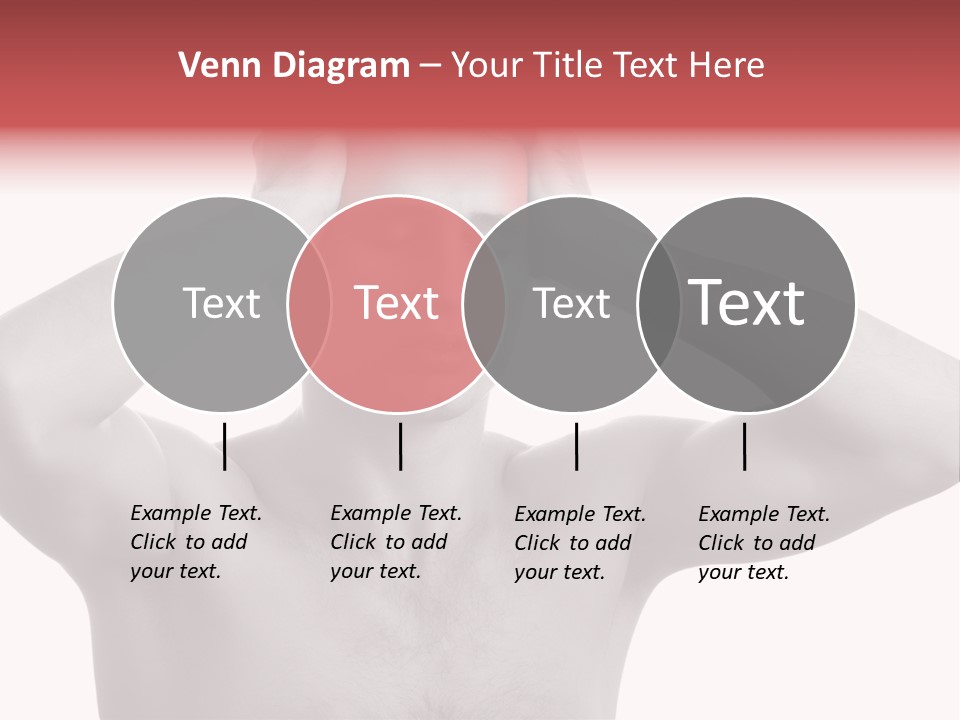 Venn Diagram – Your Title Text Here

Text

Text

Text

Text

Example Text. Click to add your text.

Example Text. Click to add your text.

Example Text. Click to add your text.

Example Text. Click to add your text.